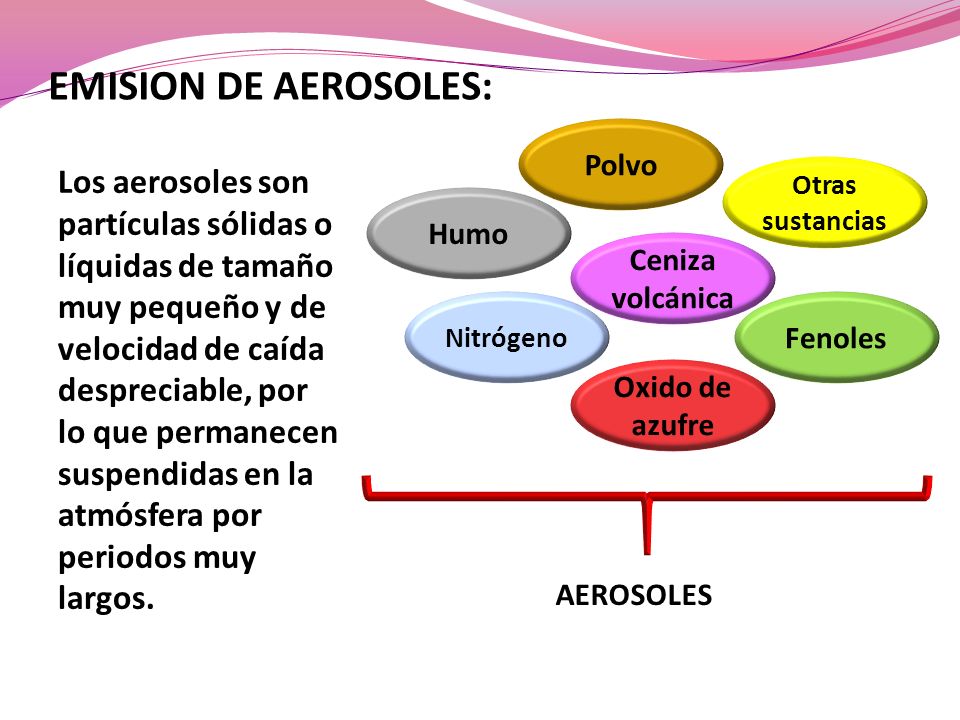 EMISION DE AEROSOLES:

Los aerosoles son partículas sólidas o líquidas de tamaño muy pequeño y de velocidad de caída despreciable, por lo que permanecen suspendidas en la atmósfera por periodos muy largos.

Polvo

Otras sustancias

Humo

Ceniza volcánica

Nitrógeno

Fenoles

Oxido de azufre

AEROSOLES